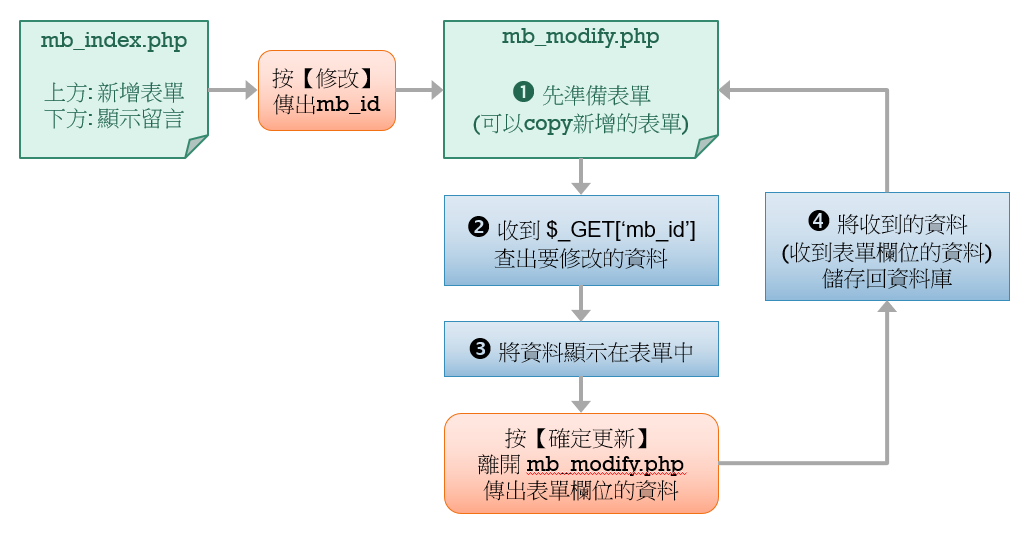 mb_index.php

上方: 新增表單
下方: 顯示留言

按【修改】
傳出mb_id

mb_modify.php

❶ 先準備表單
(可以copy新增的表單)

❷ 收到 $_GET['mb_id']
查出要修改的資料

❸ 將資料顯示在表單中

按【確定更新】
離開 mb_modify.php
傳出表單欄位的資料

❹ 將收到的資料
(收到表單欄位的資料)
儲存回資料庫